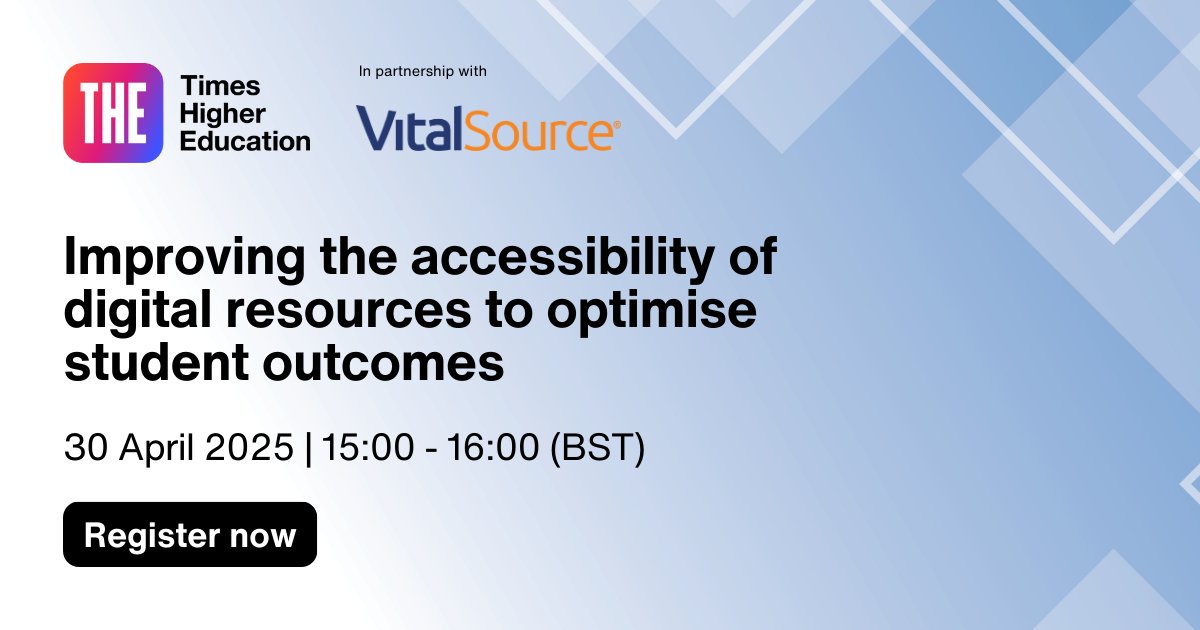 THE Times Higher Education

In partnership with

VitalSource®

Improving the accessibility of digital resources to optimise student outcomes

30 April 2025 | 15:00 - 16:00 (BST)

Register now